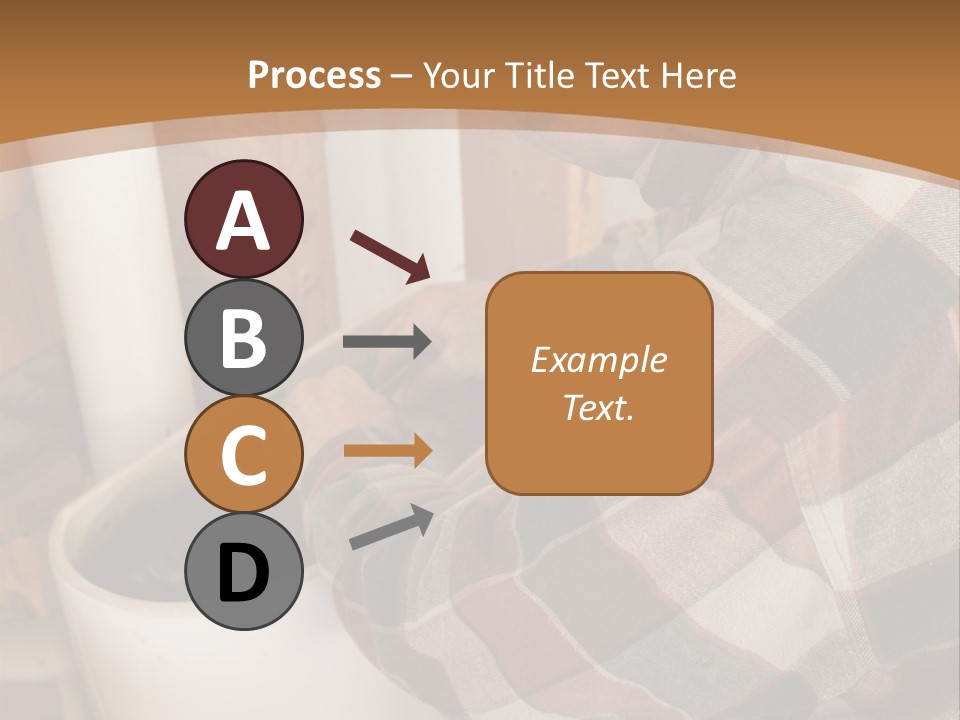 Process – Your Title Text Here

A

B

C

D

Example Text.